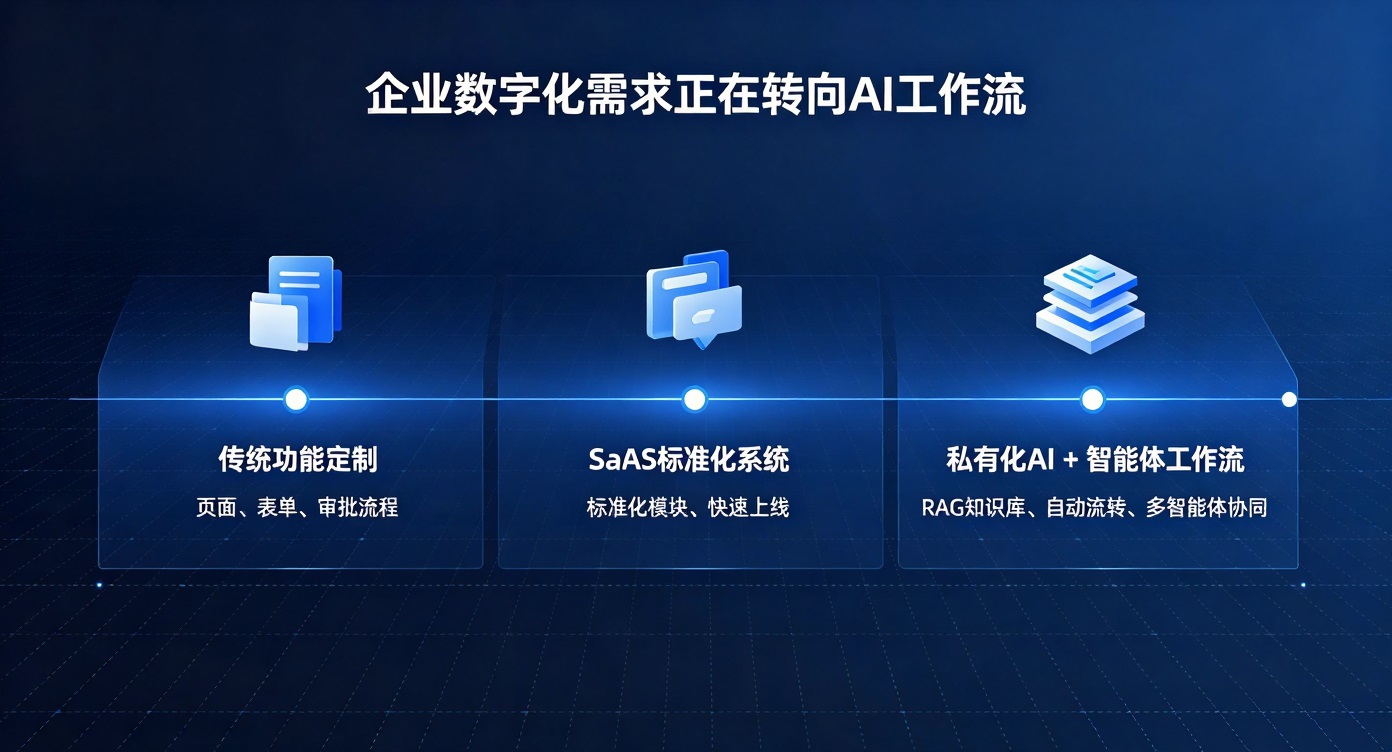 企业数字化需求正在转向AI工作流

传统功能定制
页面、表单、审批流程

SaaS标准化系统
标准化模块、快速上线

私有化AI + 智能体工作流
RAG知识库、自动流转、多智能体协同